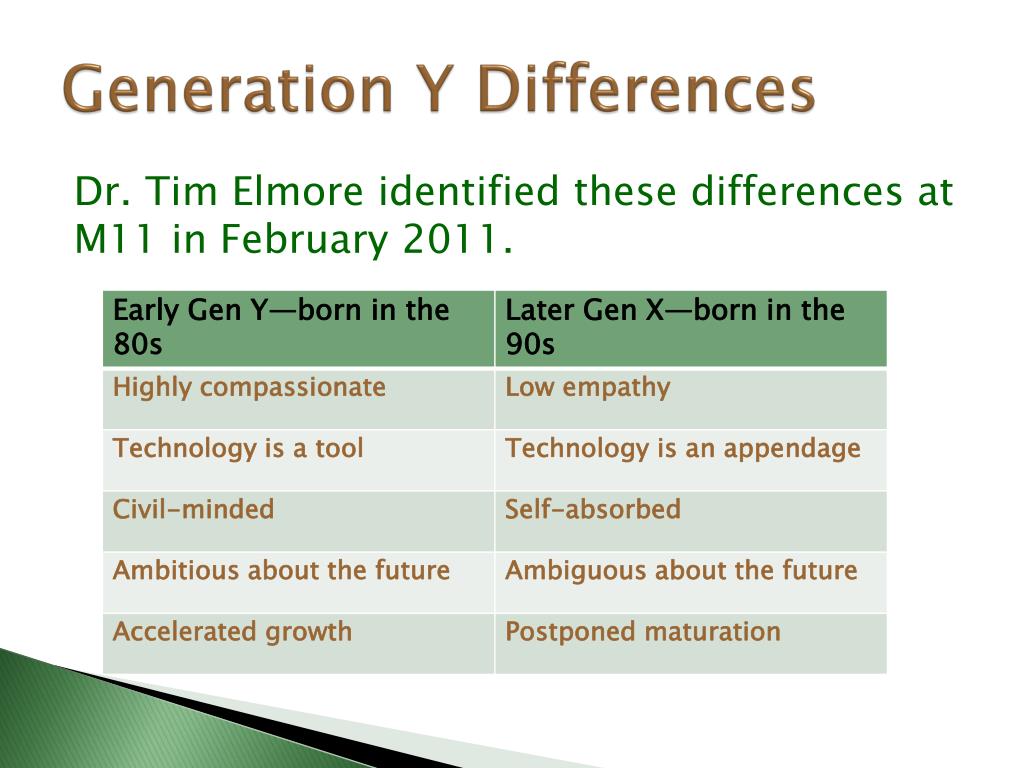 Generation Y Differences

Dr. Tim Elmore identified these differences at M11 in February 2011.

| Early Gen Y—born in the 80s | Later Gen X—born in the 90s |
|---|---|
| Highly compassionate | Low empathy |
| Technology is a tool | Technology is an appendage |
| Civil-minded | Self-absorbed |
| Ambitious about the future | Ambiguous about the future |
| Accelerated growth | Postponed maturation |